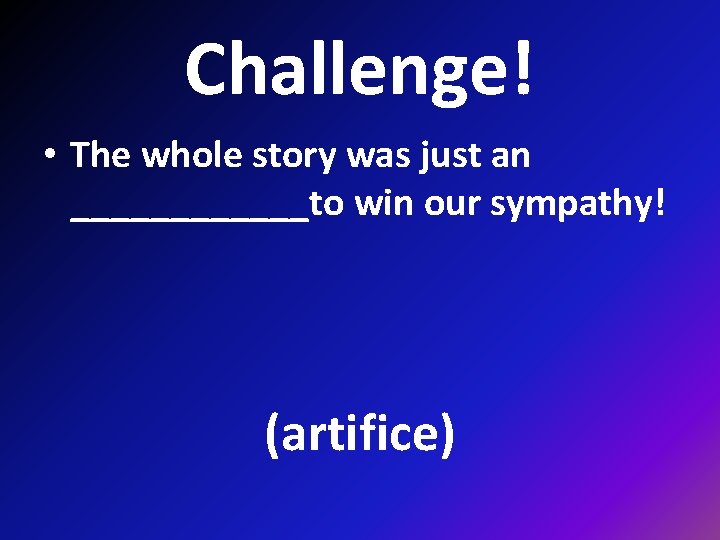 Challenge!

• The whole story was just an ____________to win our sympathy!

(artifice)